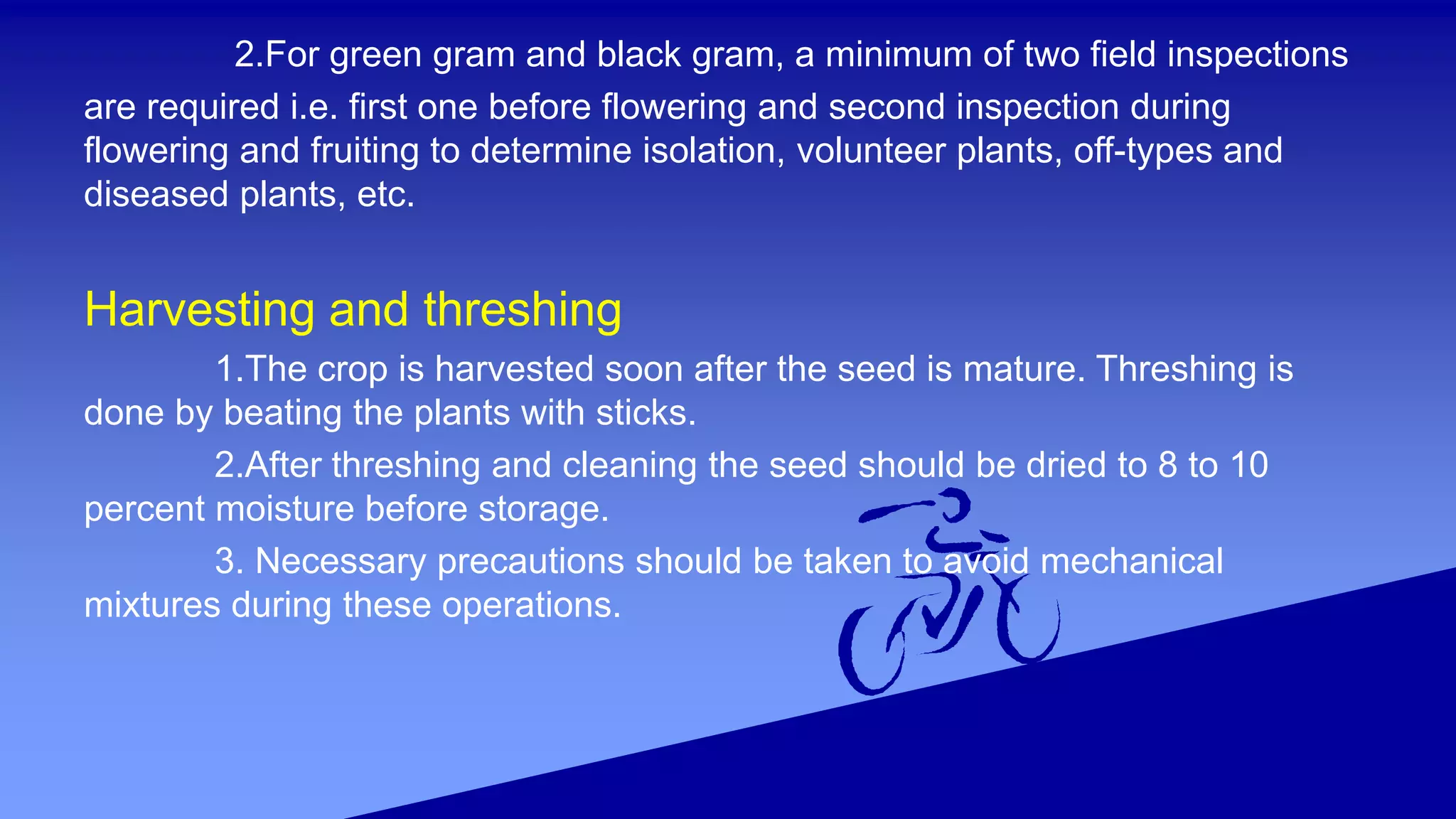 2.For green gram and black gram, a minimum of two field inspections are required i.e. first one before flowering and second inspection during flowering and fruiting to determine isolation, volunteer plants, off-types and diseased plants, etc.

Harvesting and threshing

1.The crop is harvested soon after the seed is mature. Threshing is done by beating the plants with sticks.

2.After threshing and cleaning the seed should be dried to 8 to 10 percent moisture before storage.

3. Necessary precautions should be taken to avoid mechanical mixtures during these operations.